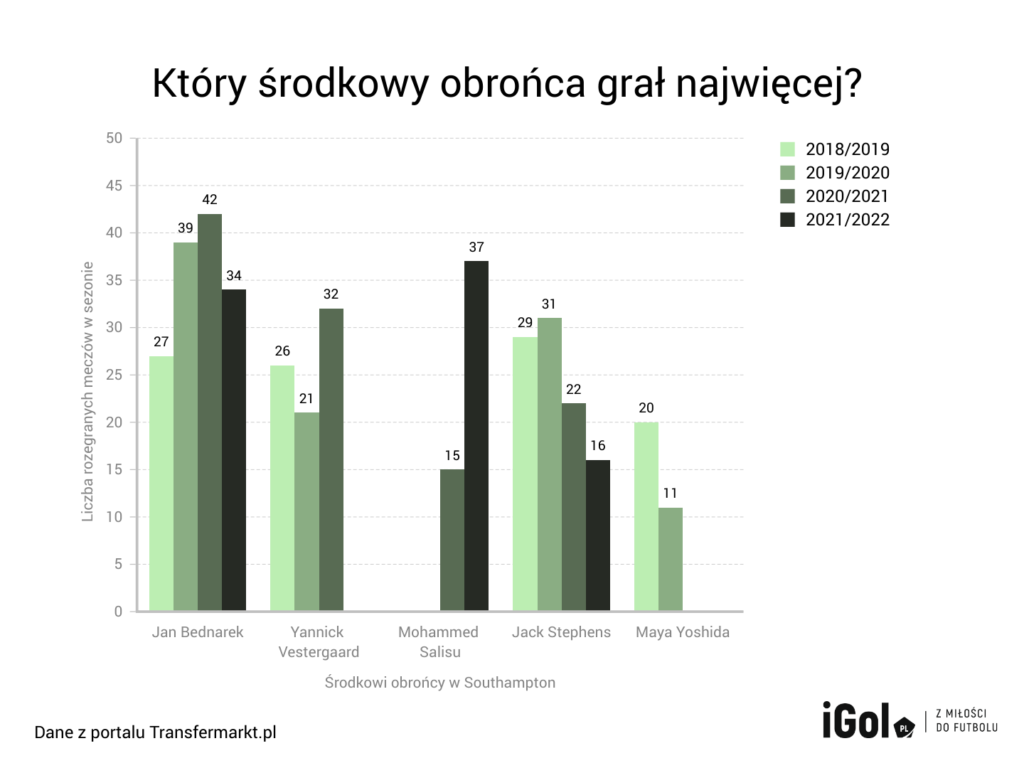 Który środkowy obrońca grał najwięcej?

2018/2019
2019/2020
2020/2021
2021/2022

Liczba rozegranych meczów w sezonie

50
45
40
35
30
25
20
15
10
5
0

27 39 42 34
26 21 32
15 37
29 31 22 16
20 11

Jan Bednarek
Yannick Vestergaard
Mohammed Salisu
Jack Stephens
Maya Yoshida

Środkowi obrońcy w Southampton

Dane z portalu Transfermarkt.pl

iGol PL Z MIŁOŚCI DO FUTBOLU